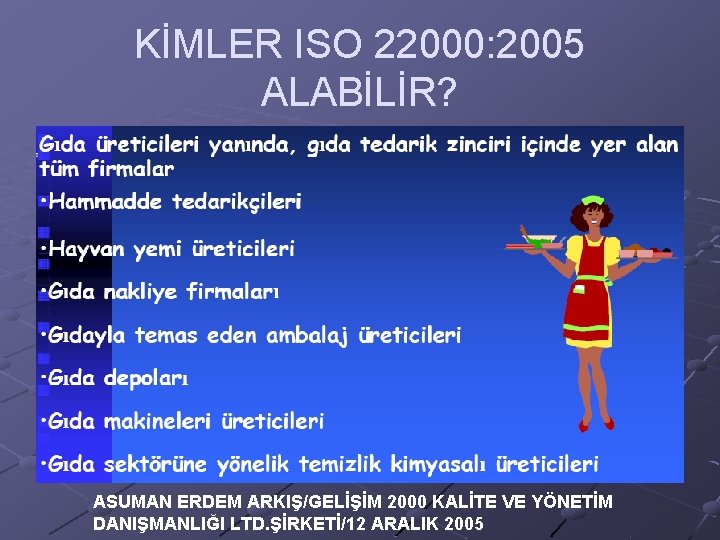 KİMLER ISO 22000:2005 ALABİLİR?

Gıda üreticileri yanında, gıda tedarik zinciri içinde yer alan tüm firmalar

•Hammadde tedarikçileri

•Hayvan yemi üreticileri

•Gıda nakliye firmaları

•Gıdayla temas eden ambalaj üreticileri

•Gıda depoları

•Gıda makineleri üreticileri

•Gıda sektörüne yönelik temizlik kimyasalı üreticileri

ASUMAN ERDEM ARKIŞ/GELİŞİM 2000 KALİTE VE YÖNETİM DANIŞMANLIĞI LTD.ŞİRKETİ/12 ARALIK 2005